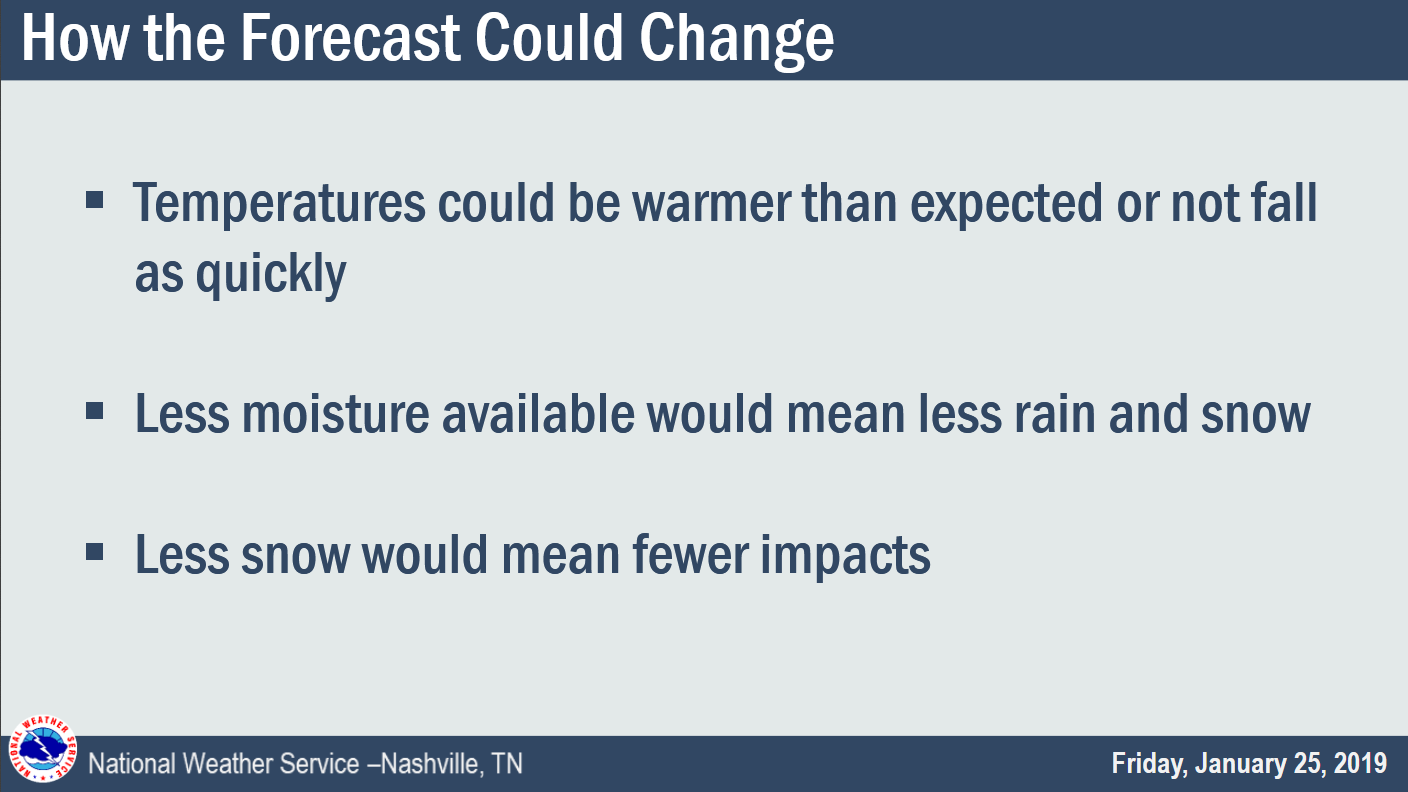 How the Forecast Could Change

▪ Temperatures could be warmer than expected or not fall as quickly

▪ Less moisture available would mean less rain and snow

▪ Less snow would mean fewer impacts

NATIONAL WEATHER SERVICE

National Weather Service –Nashville, TN

Friday, January 25, 2019